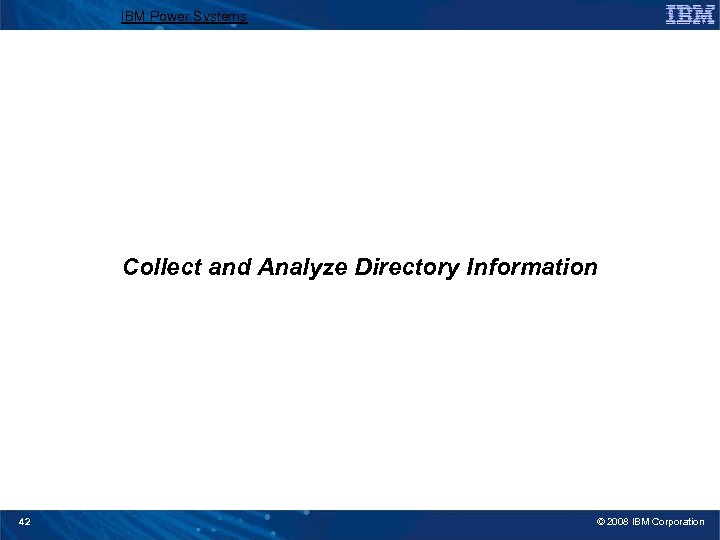 IBM Power Systems

IBM

Collect and Analyze Directory Information

42

© 2008 IBM Corporation